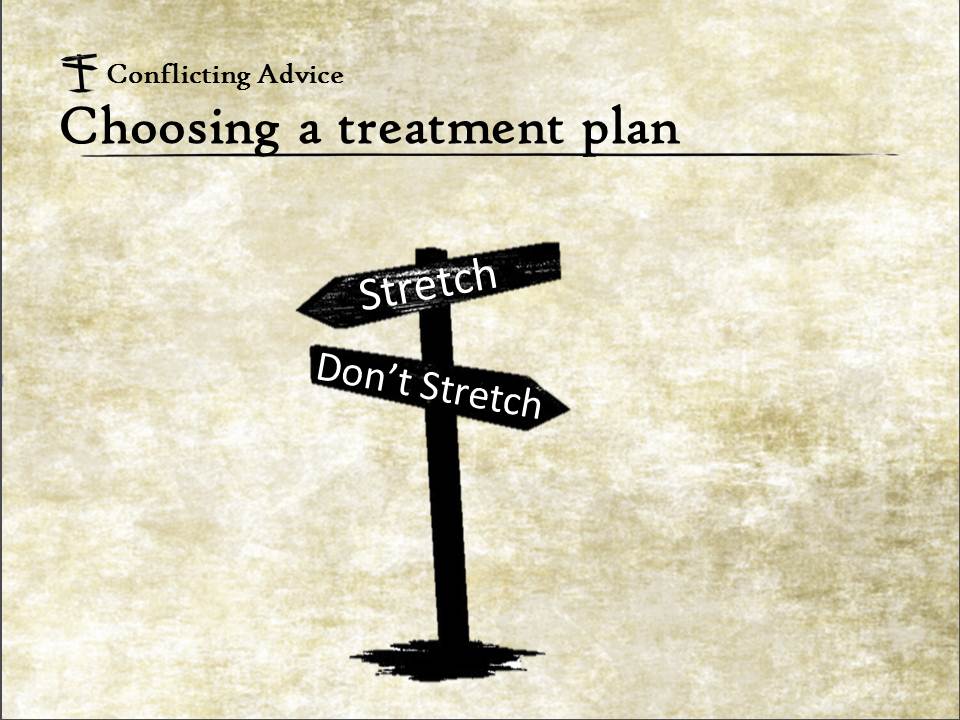 Conflicting Advice
Choosing a treatment plan

Stretch
Don't Stretch